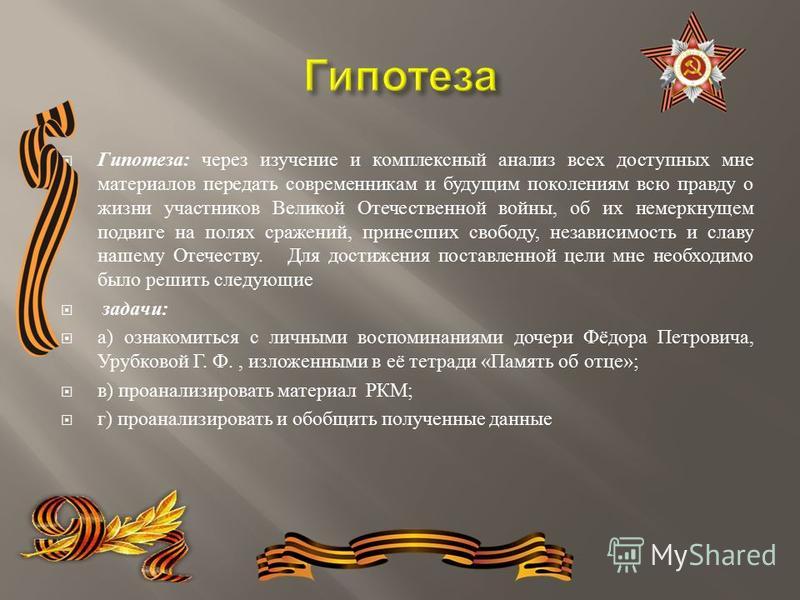 Гипотеза

Гипотеза: через изучение и комплексный анализ всех доступных мне материалов передать современникам и будущим поколениям всю правду о жизни участников Великой Отечественной войны, об их немеркнущем подвиге на полях сражений, принесших свободу, независимость и славу нашему Отечеству. Для достижения поставленной цели мне необходимо было решить следующие

задачи:

а) ознакомиться с личными воспоминаниями дочери Фёдора Петровича, Урубковой Г. Ф. , изложенными в её тетради «Память об отце»;

в) проанализировать материал РКМ;

г) проанализировать и обобщить полученные данные

MyShared